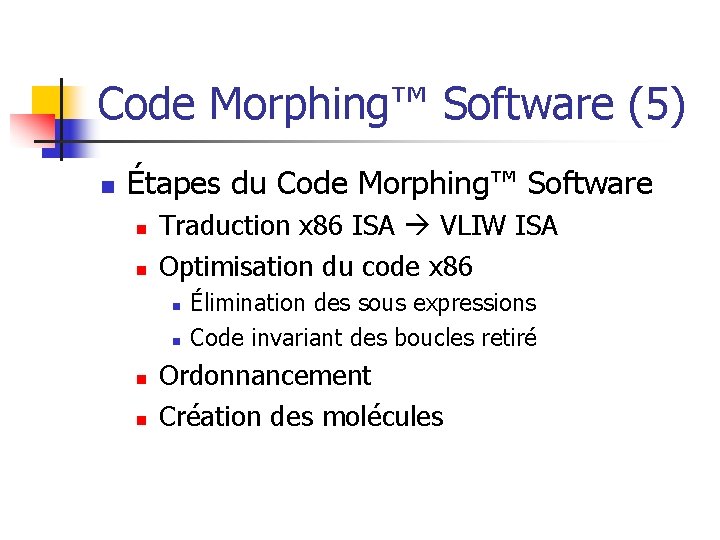 Code Morphing™ Software (5)

Étapes du Code Morphing™ Software

Traduction x86 ISA → VLIW ISA

Optimisation du code x86

Élimination des sous expressions

Code invariant des boucles retiré

Ordonnancement

Création des molécules